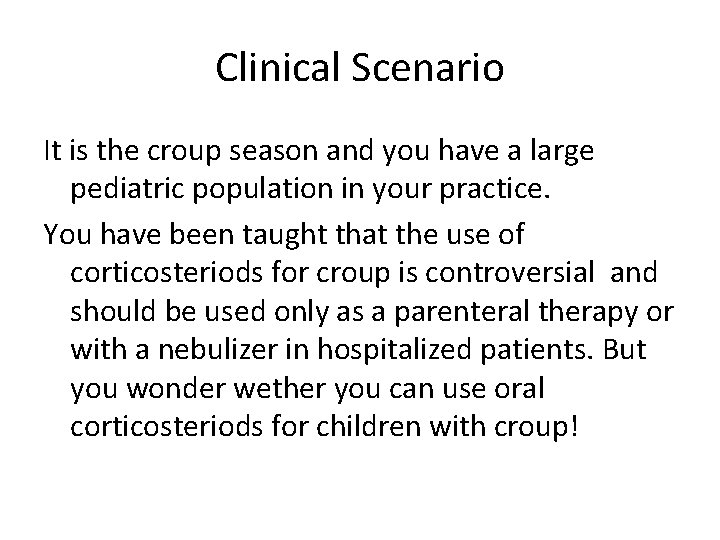 Clinical Scenario

It is the croup season and you have a large pediatric population in your practice.

You have been taught that the use of corticosteriods for croup is controversial and should be used only as a parenteral therapy or with a nebulizer in hospitalized patients. But you wonder wether you can use oral corticosteriods for children with croup!